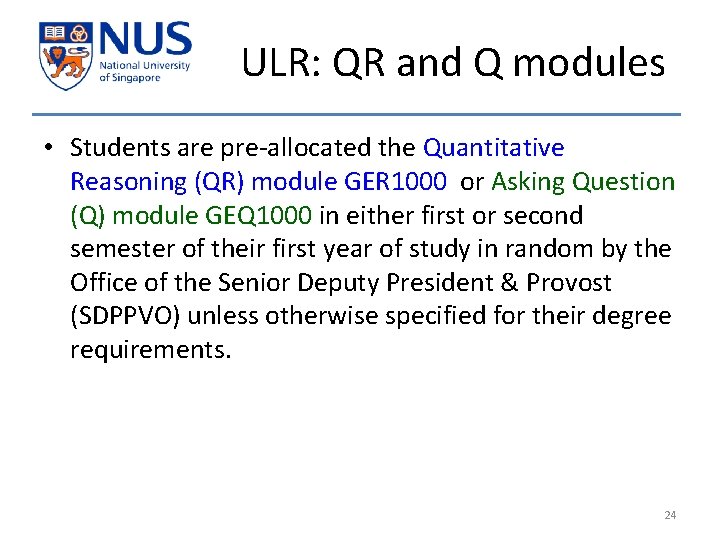 NUS
National University of Singapore

ULR: QR and Q modules

• Students are pre-allocated the Quantitative Reasoning (QR) module GER1000 or Asking Question (Q) module GEQ1000 in either first or second semester of their first year of study in random by the Office of the Senior Deputy President & Provost (SDPPVO) unless otherwise specified for their degree requirements.

24